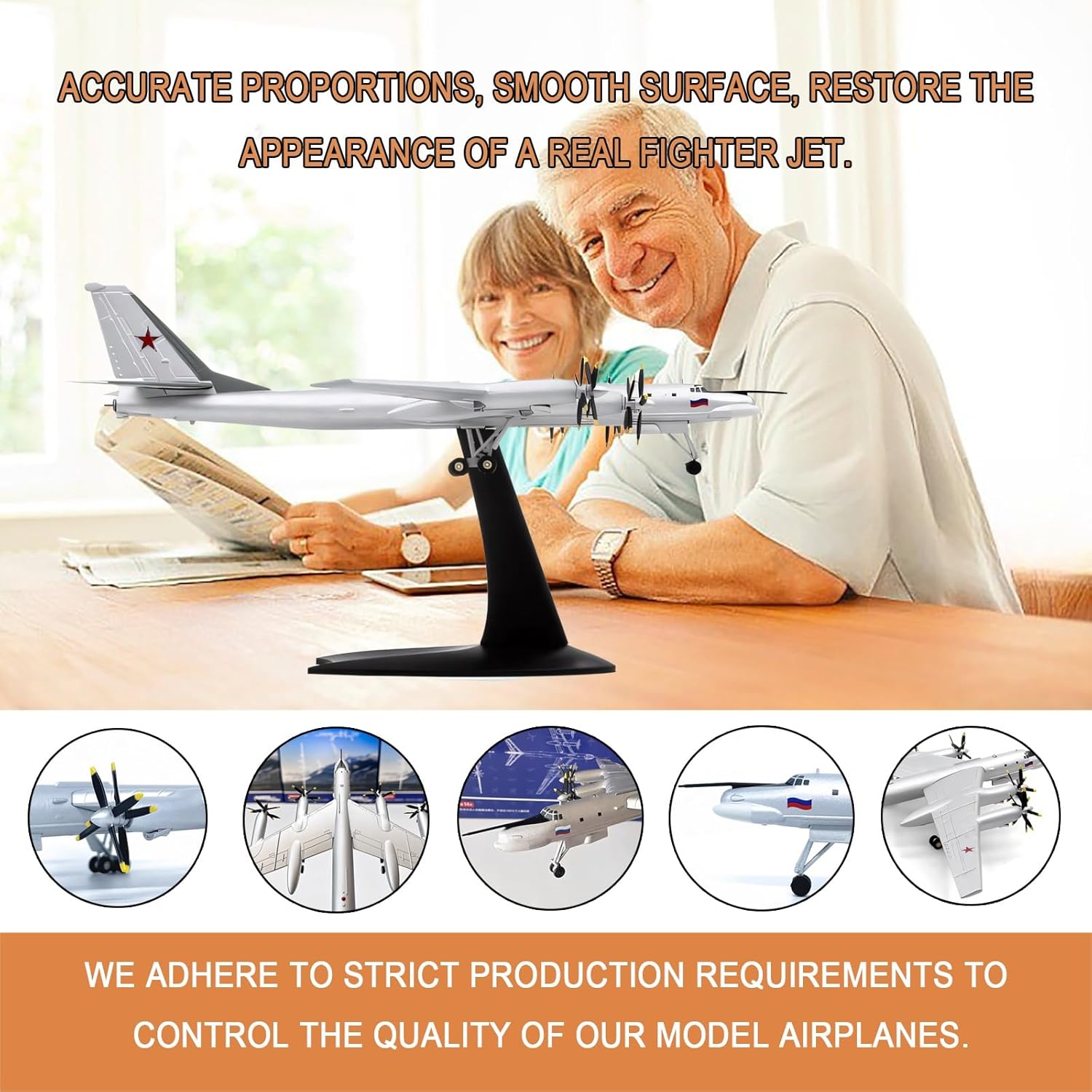 ACCURATE PROPORTIONS, SMOOTH SURFACE, RESTORE THE APPEARANCE OF A REAL FIGHTER JET.

WE ADHERE TO STRICT PRODUCTION REQUIREMENTS TO CONTROL THE QUALITY OF OUR MODEL AIRPLANES.